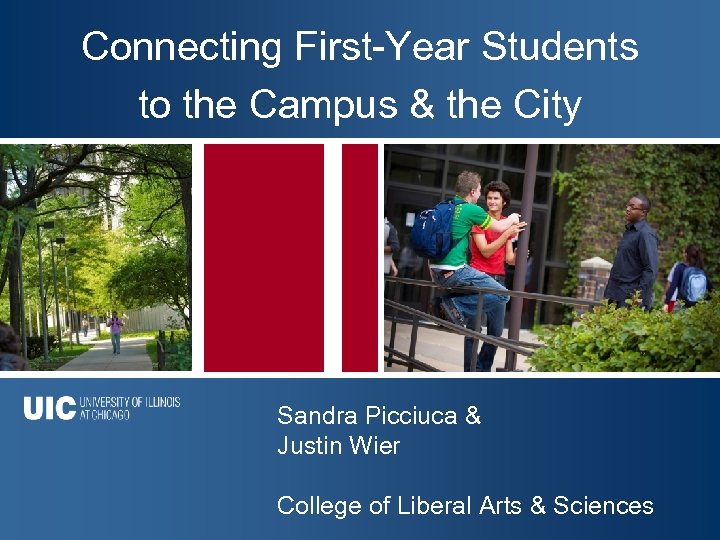 Connecting First-Year Students to the Campus & the City

UIC UNIVERSITY OF ILLINOIS AT CHICAGO

Sandra Picciuca & Justin Wier

College of Liberal Arts & Sciences